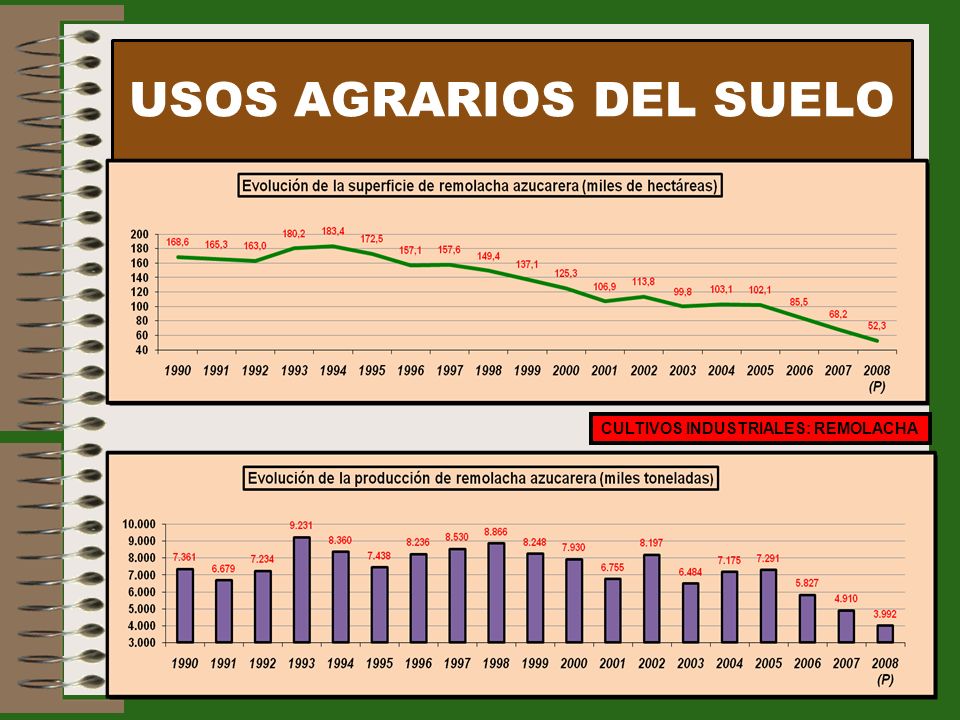 USOS AGRARIOS DEL SUELO

Evolución de la superficie de remolacha azucarera (miles de hectáreas)

200
180
160
140
120
100
80
60
40

168,6 165,3 163,0 180,2 183,4 172,5 157,1 157,6 149,4 137,1 125,3 106,9 113,8 99,8 103,1 102,1 85,5 68,2 52,3

1990 1991 1992 1993 1994 1995 1996 1997 1998 1999 2000 2001 2002 2003 2004 2005 2006 2007 2008 (P)

CULTIVOS INDUSTRIALES: REMOLACHA

Evolución de la producción de remolacha azucarera (miles toneladas)

10.000
9.000
8.000
7.000
6.000
5.000
4.000
3.000

7.361 6.679 7.234 9.231 8.360 7.438 8.236 8.530 8.866 8.248 7.930 6.755 8.197 6.484 7.175 7.291 5.827 4.910 3.992

1990 1991 1992 1993 1994 1995 1996 1997 1998 1999 2000 2001 2002 2003 2004 2005 2006 2007 2008 (P)